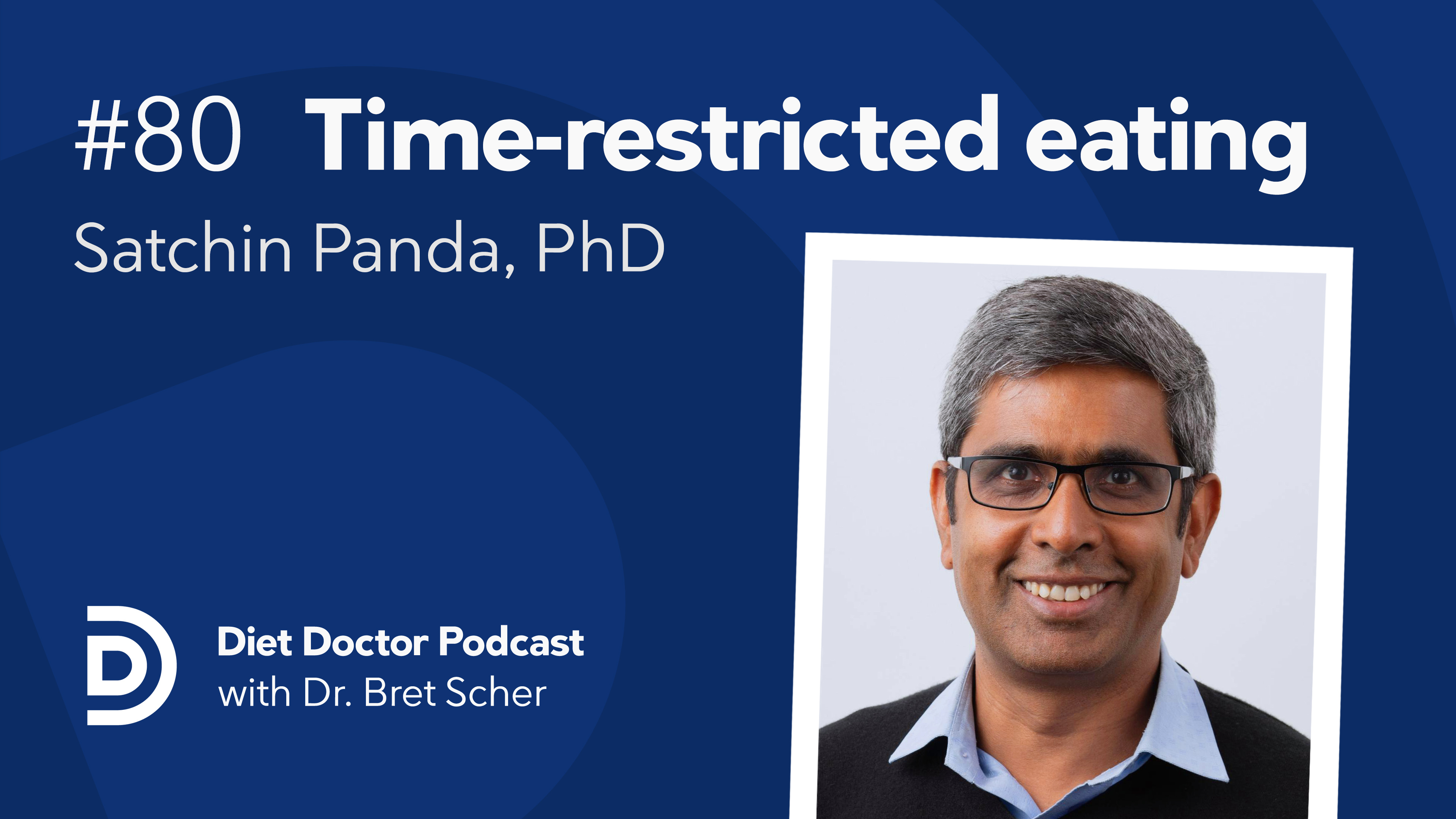 #80 Time-restricted eating

Satchin Panda, PhD

Diet Doctor Podcast
with Dr. Bret Scher